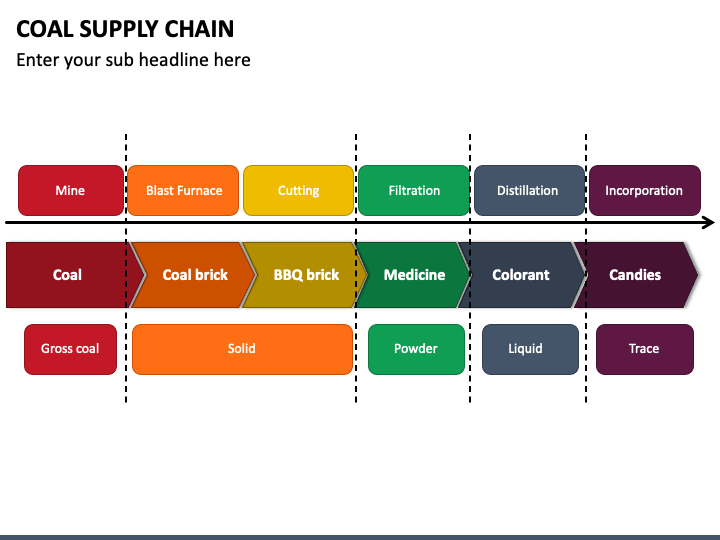 COAL SUPPLY CHAIN
Enter your sub headline here

Mine
Blast Furnace
Cutting
Filtration
Distillation
Incorporation

Coal
Coal brick
BBQ brick
Medicine
Colorant
Candies

Gross coal
Solid
Powder
Liquid
Trace